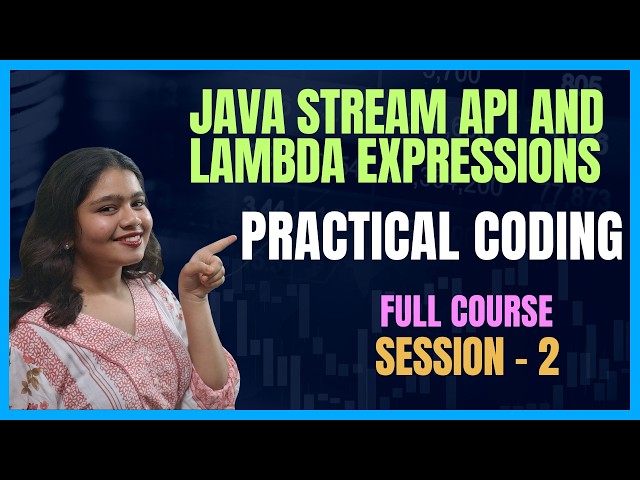 JAVA STREAM API AND LAMBDA EXPRESSIONS

PRACTICAL CODING

FULL COURSE
SESSION - 2